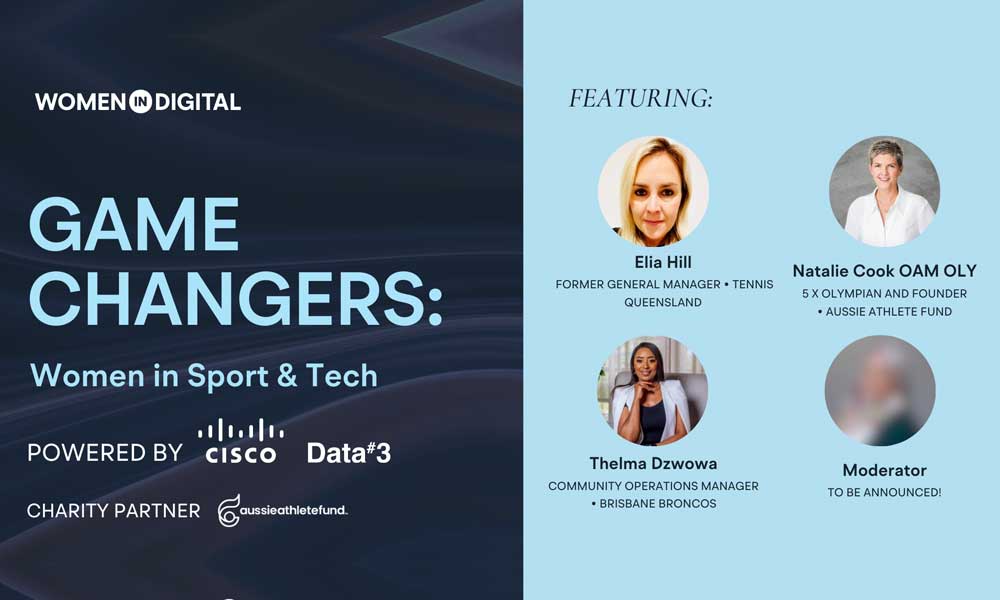 WOMEN IN DIGITAL

GAME CHANGERS:

Women in Sport & Tech

POWERED BY cisco Data#3

CHARITY PARTNER aussieathletefund.

FEATURING:

Elia Hill
FORMER GENERAL MANAGER • TENNIS QUEENSLAND

Natalie Cook OAM OLY
5 X OLYMPIAN AND FOUNDER • AUSSIE ATHLETE FUND

Thelma Dzwowa
COMMUNITY OPERATIONS MANAGER • BRISBANE BRONCOS

Moderator
TO BE ANNOUNCED!